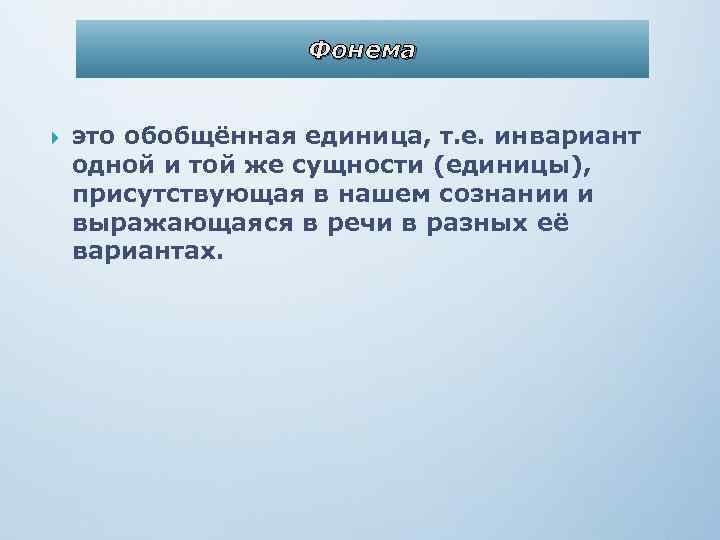 Фонема

это обобщённая единица, т.е. инвариант одной и той же сущности (единицы), присутствующая в нашем сознании и выражающаяся в речи в разных её вариантах.